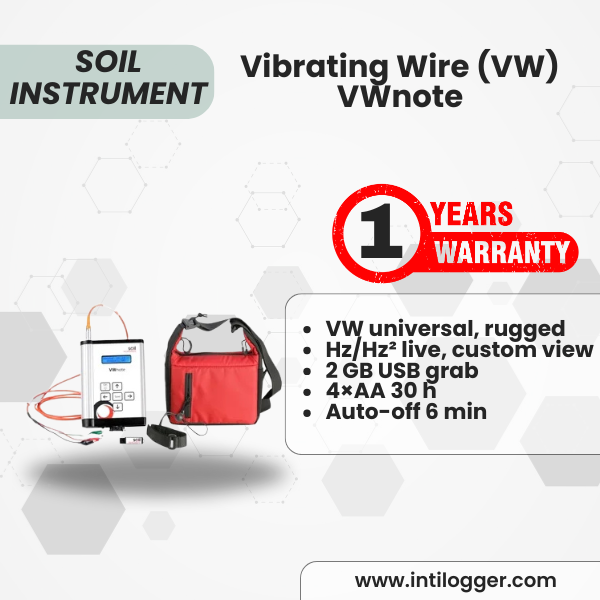 SOIL INSTRUMENT

Vibrating Wire (VW) VWnote

1 YEARS WARRANTY

soil
VWnote

- VW universal, rugged
- Hz/Hz² live, custom view
- 2 GB USB grab
- 4×AA 30 h
- Auto-off 6 min

www.intilogger.com